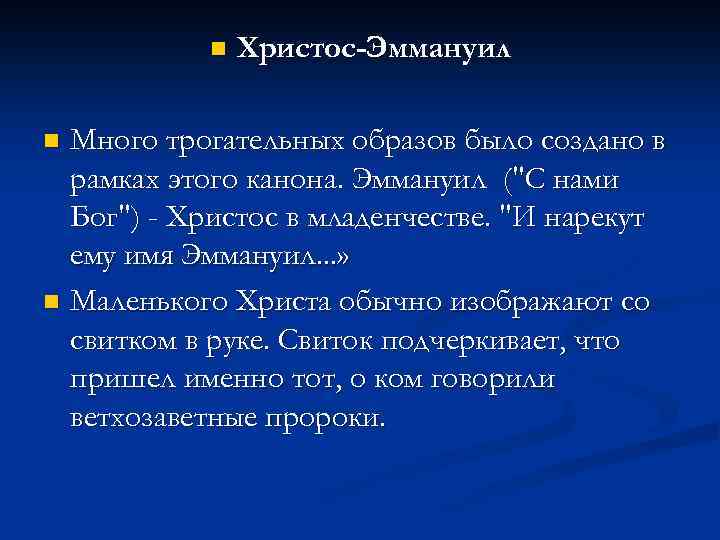 Христос-Эммануил

Много трогательных образов было создано в рамках этого канона. Эммануил ("С нами Бог") - Христос в младенчестве. "И нарекут ему имя Эммануил...»

Маленького Христа обычно изображают со свитком в руке. Свиток подчеркивает, что пришел именно тот, о ком говорили ветхозаветные пророки.